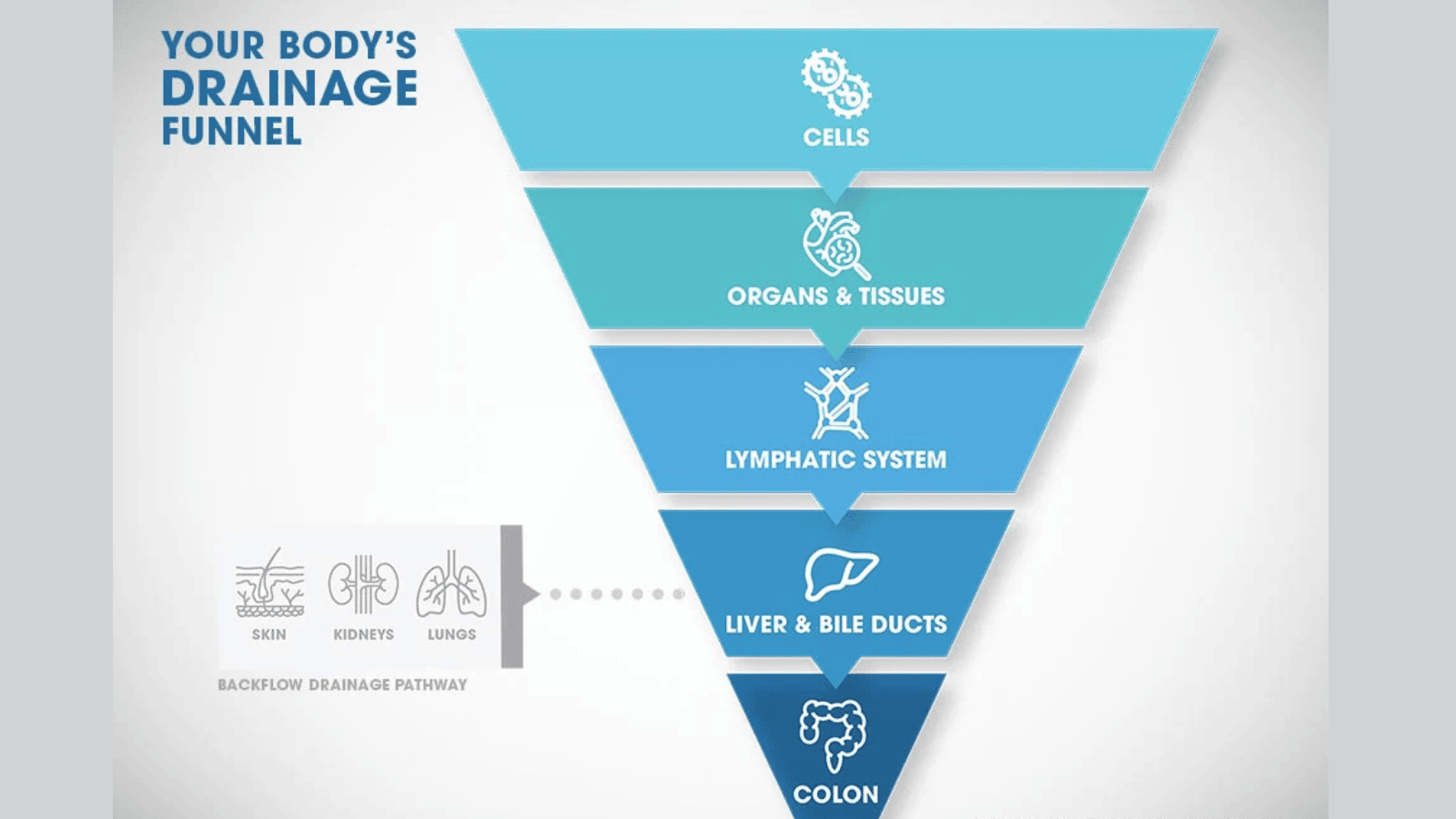 YOUR BODY'S
DRAINAGE
FUNNEL

CELLS

ORGANS & TISSUES

LYMPHATIC SYSTEM

LIVER & BILE DUCTS

COLON

SKIN KIDNEYS LUNGS

BACKFLOW DRAINAGE PATHWAY